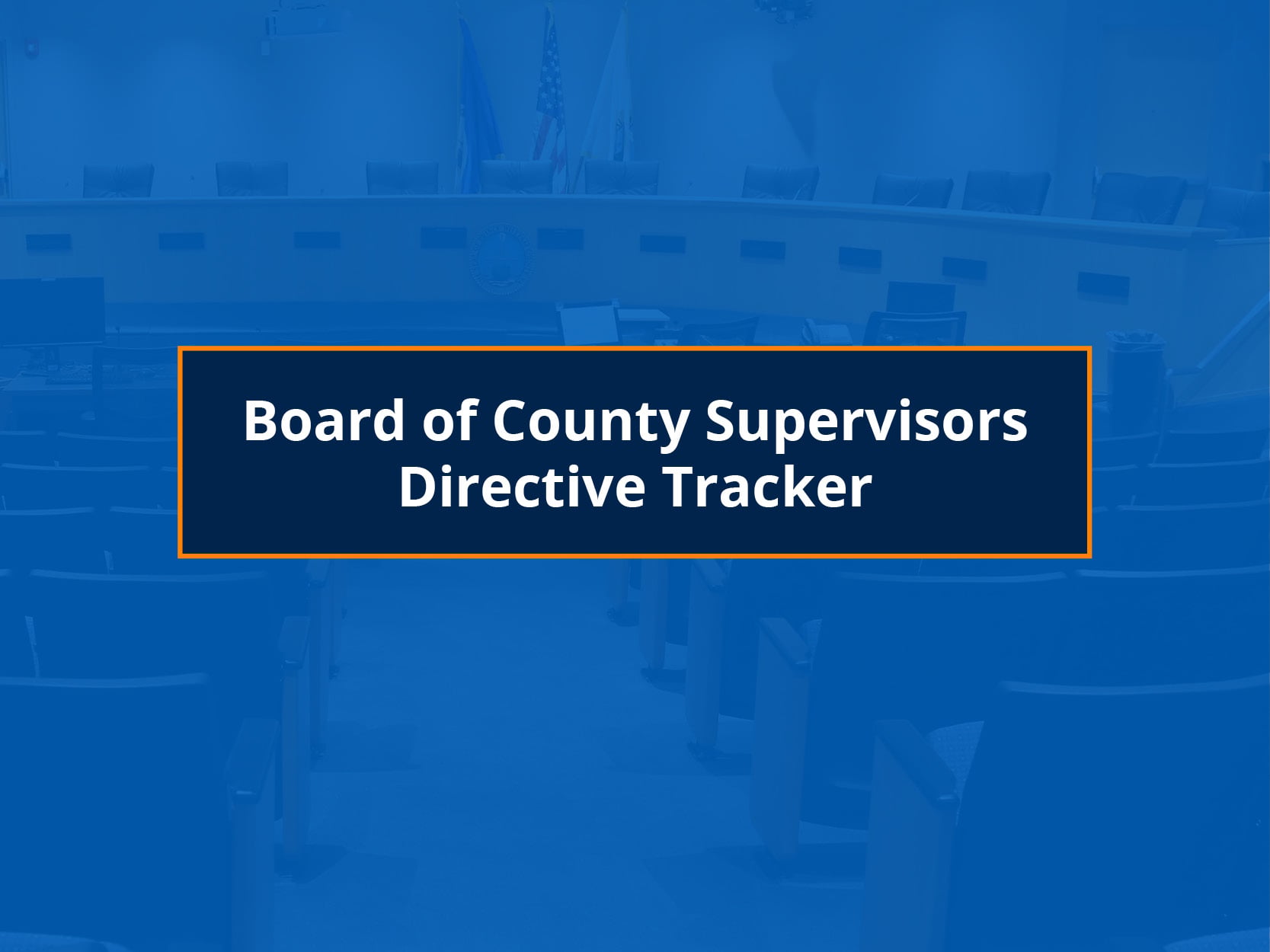 Board of County Supervisors
Directive Tracker